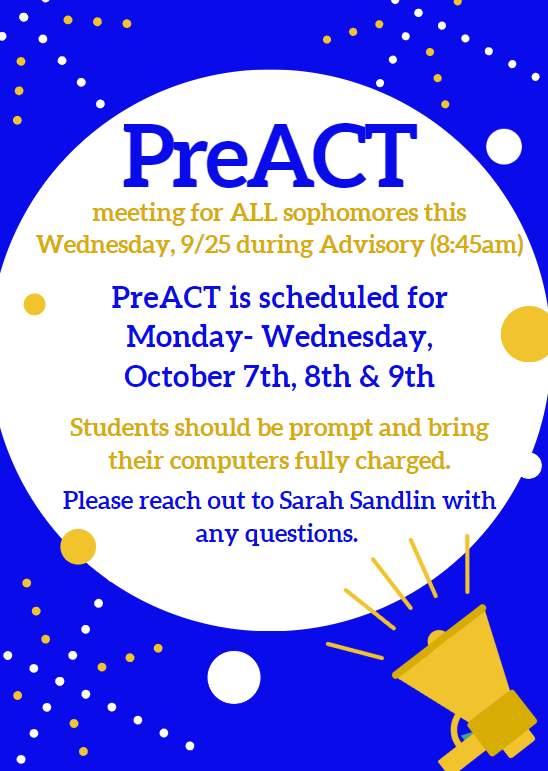 PreACT

meeting for ALL sophomores this Wednesday, 9/25 during Advisory (8:45am)

PreACT is scheduled for Monday- Wednesday, October 7th, 8th & 9th

Students should be prompt and bring their computers fully charged.

Please reach out to Sarah Sandlin with any questions.